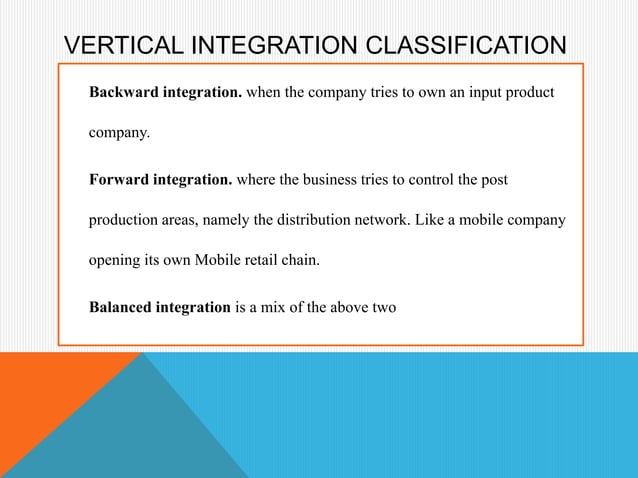 VERTICAL INTEGRATION CLASSIFICATION

Backward integration. when the company tries to own an input product company.

Forward integration. where the business tries to control the post production areas, namely the distribution network. Like a mobile company opening its own Mobile retail chain.

Balanced integration is a mix of the above two